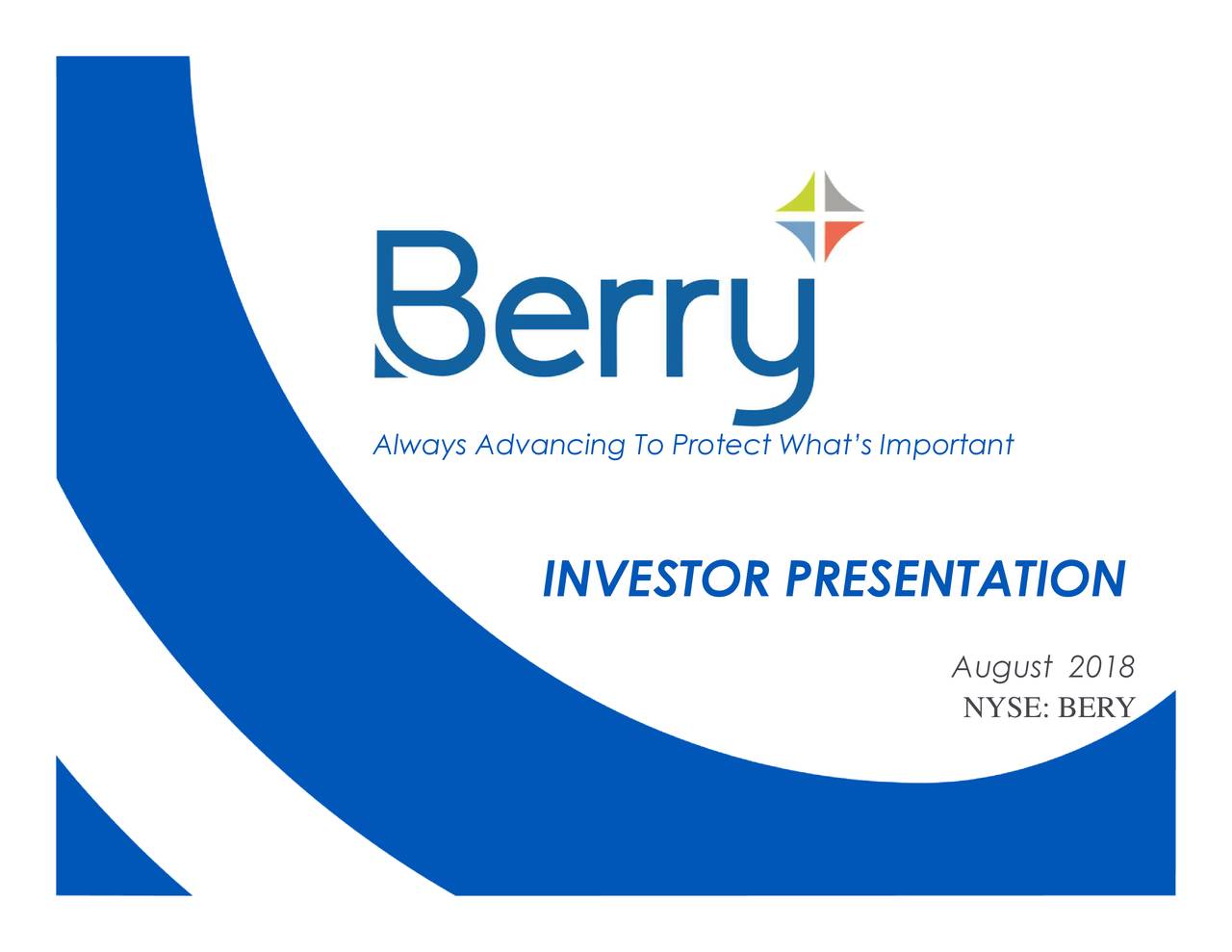 Berry

Always Advancing To Protect What's Important

INVESTOR PRESENTATION

August 2018
NYSE: BERY